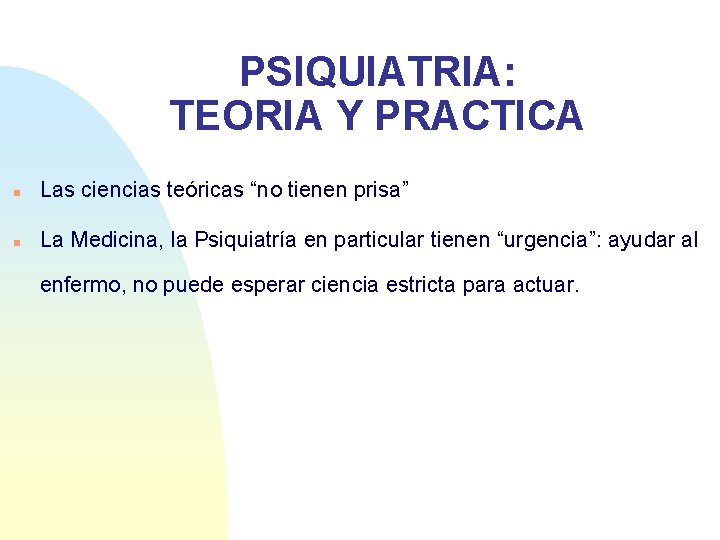 PSIQUIATRIA:
TEORIA Y PRACTICA

Las ciencias teóricas “no tienen prisa”

La Medicina, la Psiquiatría en particular tienen “urgencia”: ayudar al enfermo, no puede esperar ciencia estricta para actuar.